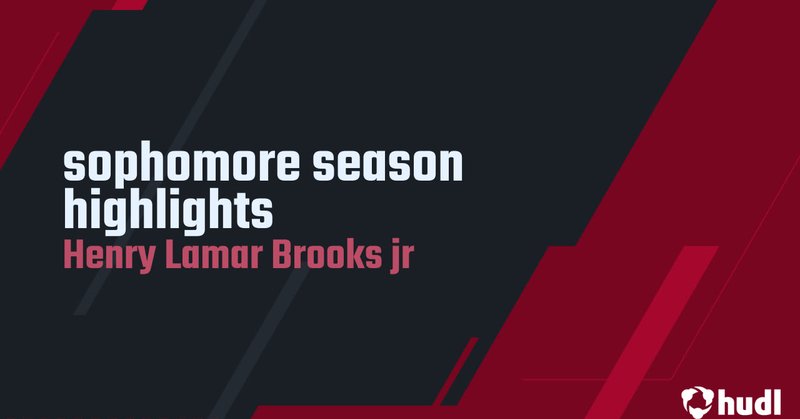 sophomore season highlights
Henry Lamar Brooks jr

hudl